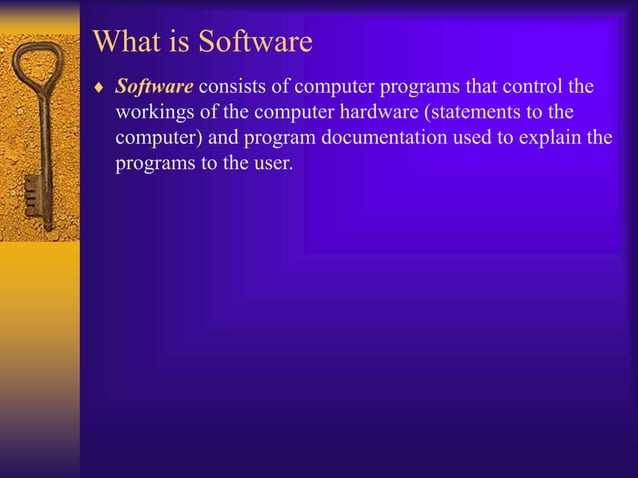 What is Software

♦ Software consists of computer programs that control the workings of the computer hardware (statements to the computer) and program documentation used to explain the programs to the user.